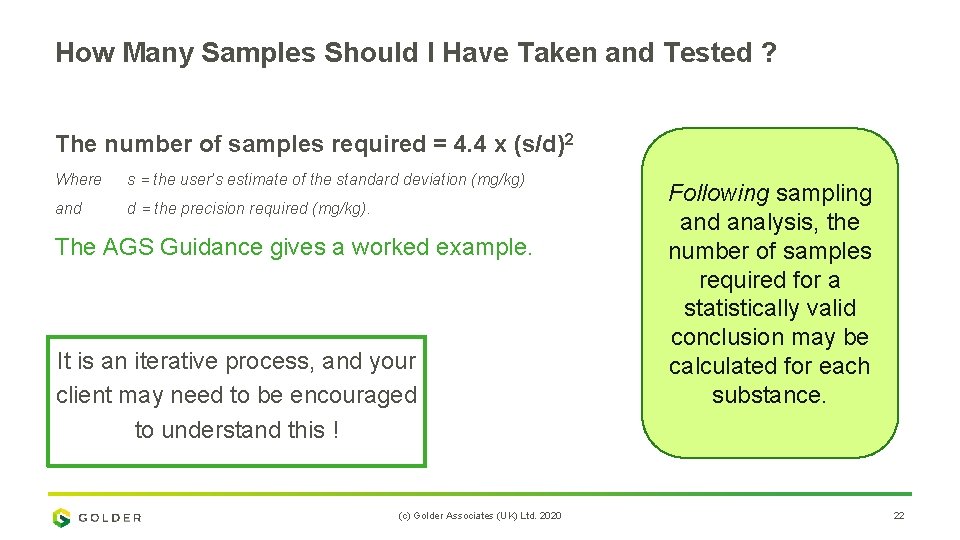 How Many Samples Should I Have Taken and Tested ?

The number of samples required = 4.4 x $(s/d)^2$

Where s = the user's estimate of the standard deviation (mg/kg)

and d = the precision required (mg/kg).

The AGS Guidance gives a worked example.

It is an iterative process, and your client may need to be encouraged to understand this !

Following sampling and analysis, the number of samples required for a statistically valid conclusion may be calculated for each substance.

GOLDER

(c) Golder Associates (UK) Ltd. 2020

22